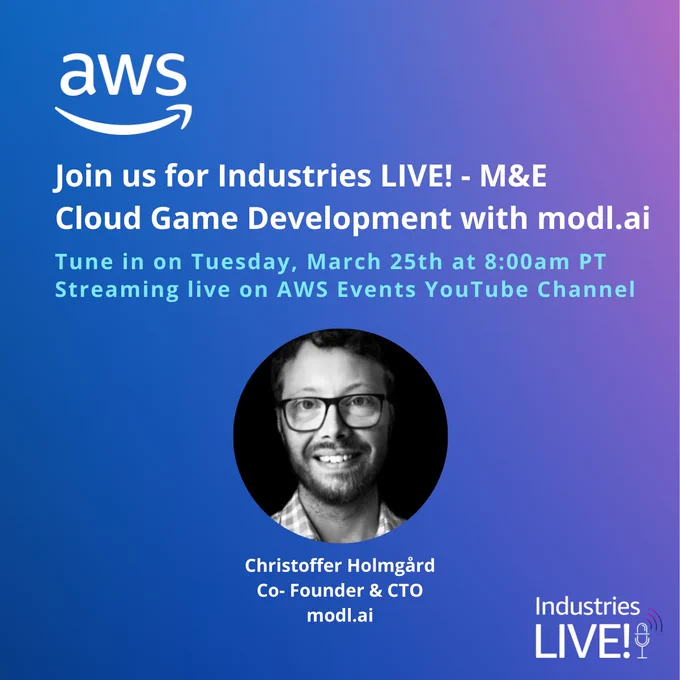 aws

Join us for Industries LIVE! - M&E Cloud Game Development with modl.ai

Tune in on Tuesday, March 25th at 8:00am PT
Streaming live on AWS Events YouTube Channel

Christoffer Holmgård
Co- Founder & CTO
modl.ai

Industries
LIVE!